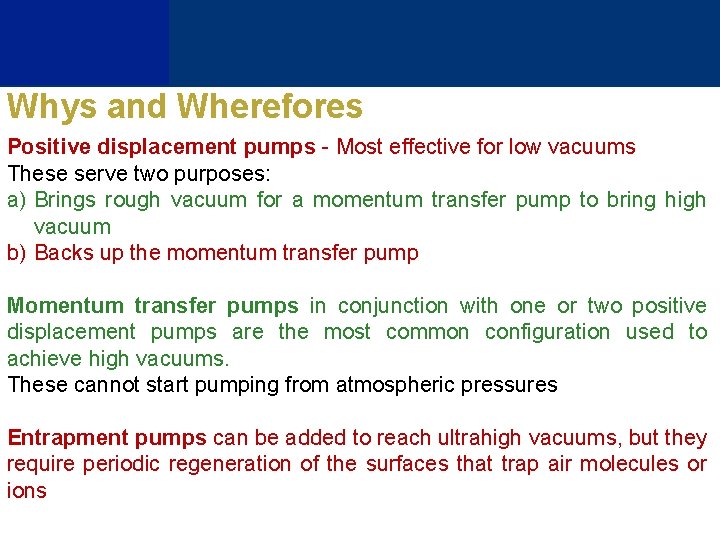 Whys and Wherefores

Positive displacement pumps - Most effective for low vacuums
These serve two purposes:
a) Brings rough vacuum for a momentum transfer pump to bring high vacuum
b) Backs up the momentum transfer pump

Momentum transfer pumps in conjunction with one or two positive displacement pumps are the most common configuration used to achieve high vacuums.
These cannot start pumping from atmospheric pressures

Entrapment pumps can be added to reach ultrahigh vacuums, but they require periodic regeneration of the surfaces that trap air molecules or ions